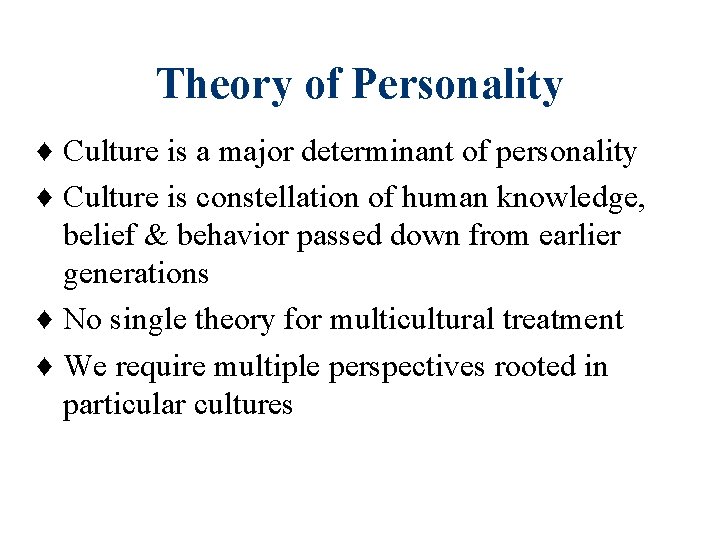 Theory of Personality

♦ Culture is a major determinant of personality

♦ Culture is constellation of human knowledge, belief & behavior passed down from earlier generations

♦ No single theory for multicultural treatment

♦ We require multiple perspectives rooted in particular cultures